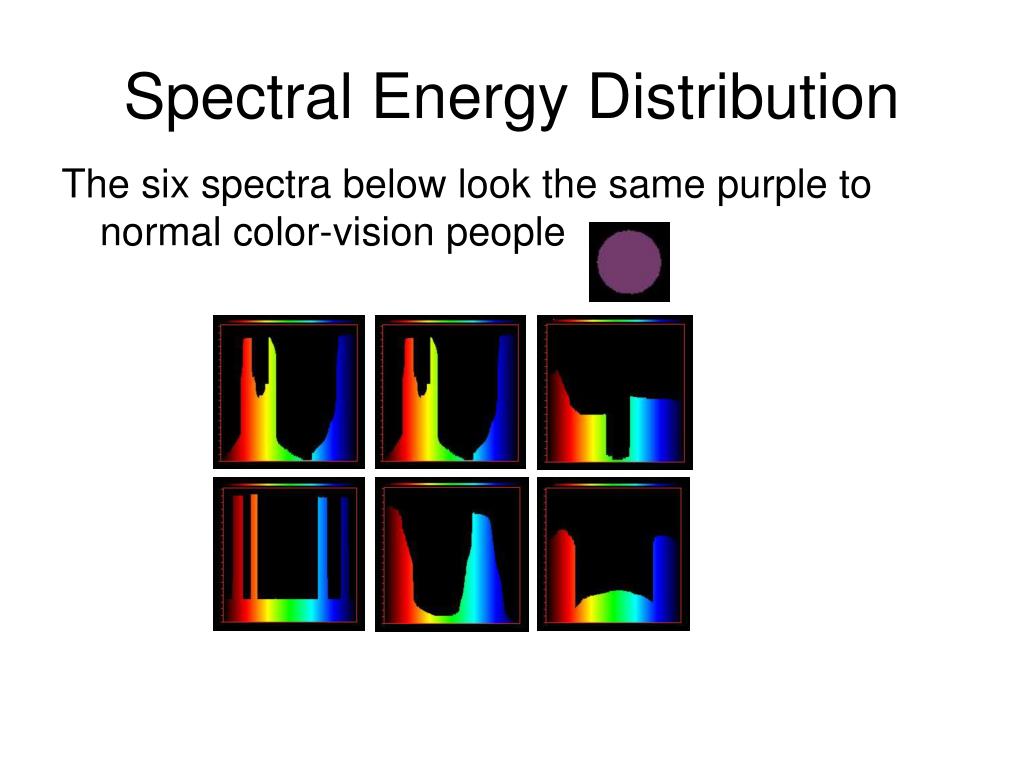 Spectral Energy Distribution

The six spectra below look the same purple to normal color-vision people